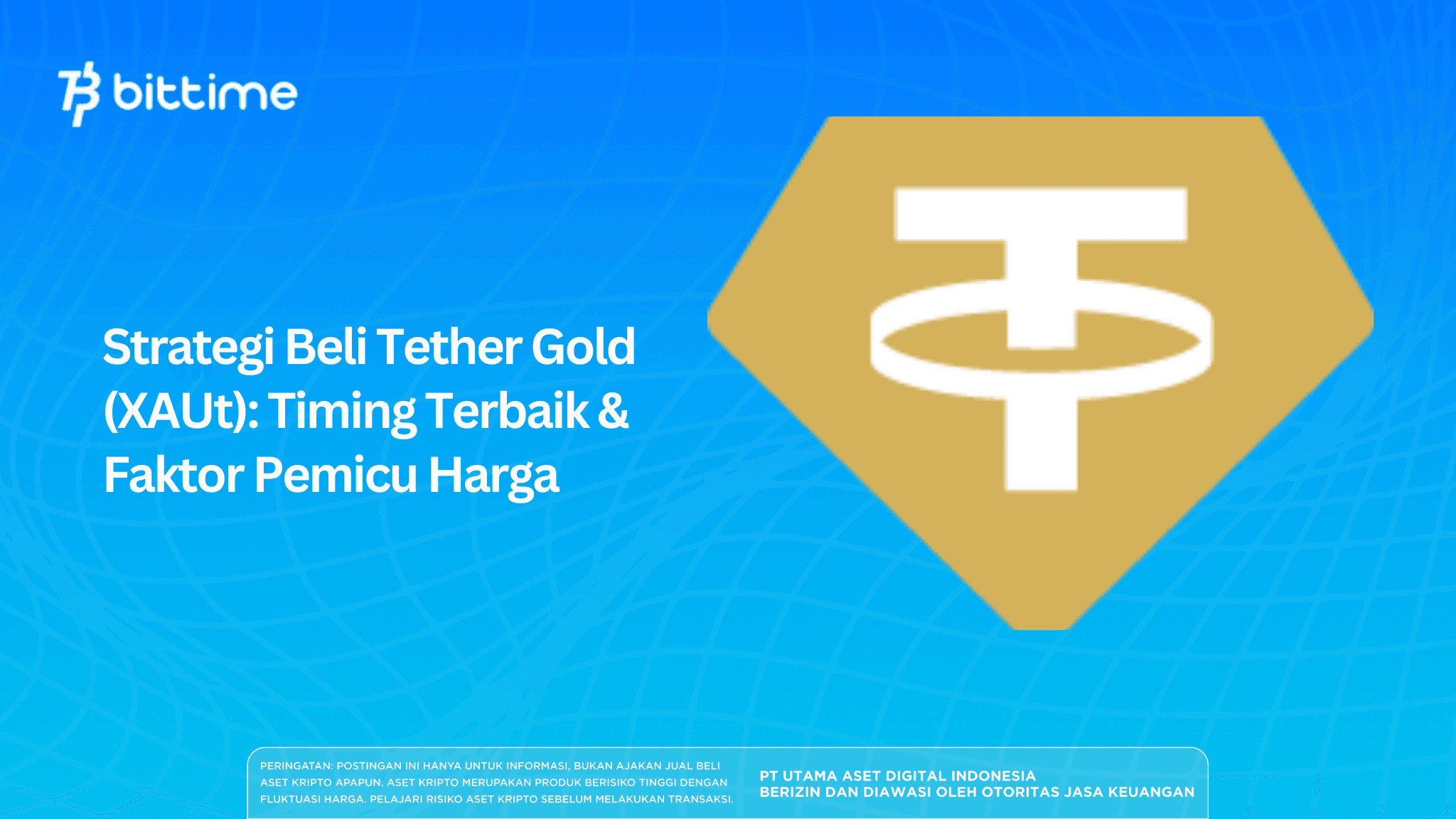 bittime

Strategi Beli Tether Gold (XAUt): Timing Terbaik & Faktor Pemicu Harga

PERINGATAN: POSTINGAN INI HANYA UNTUK INFORMASI, BUKAN AJAKAN JUAL BELI ASET KRIPTO APAPUN. ASET KRIPTO MERUPAKAN PRODUK BERISIKO TINGGI DENGAN FLUKTUASI HARGA. PELAJARI RISIKO ASET KRIPTO SEBELUM MELAKUKAN TRANSAKSI.

PT UTAMA ASET DIGITAL INDONESIA
BERIZIN DAN DIAWASI OLEH OTORITAS JASA KEUANGAN